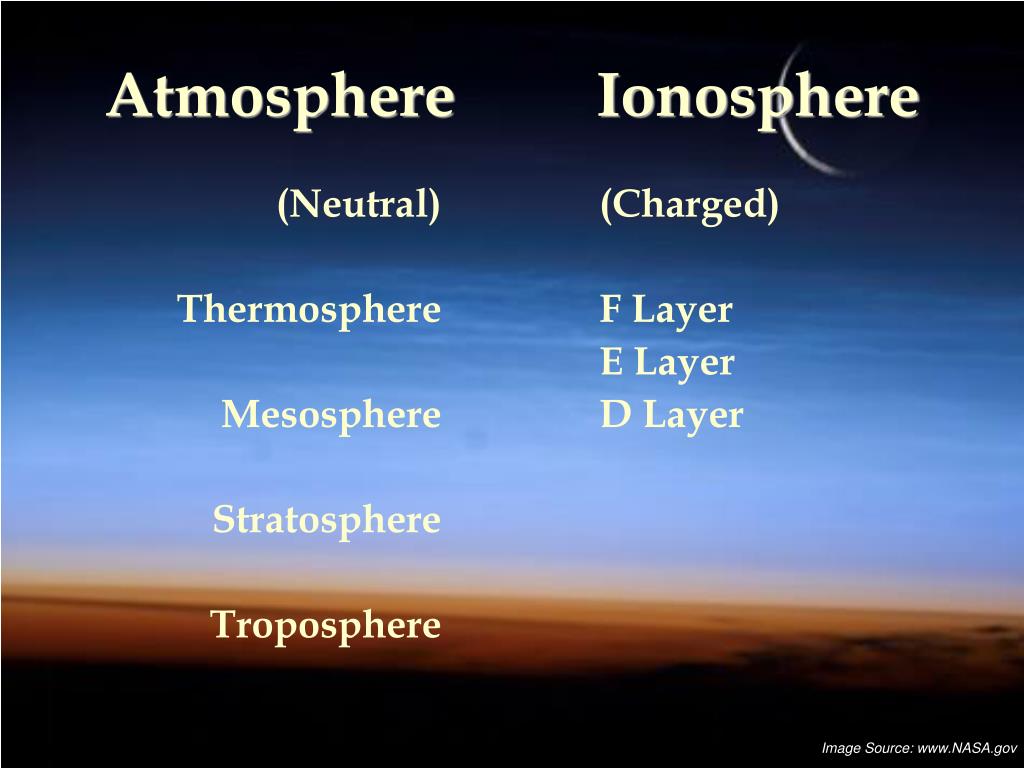 Atmosphere

(Neutral)

Thermosphere

Mesosphere

Stratosphere

Troposphere

Ionosphere

(Charged)

F Layer
E Layer
D Layer

Image Source: www.NASA.gov